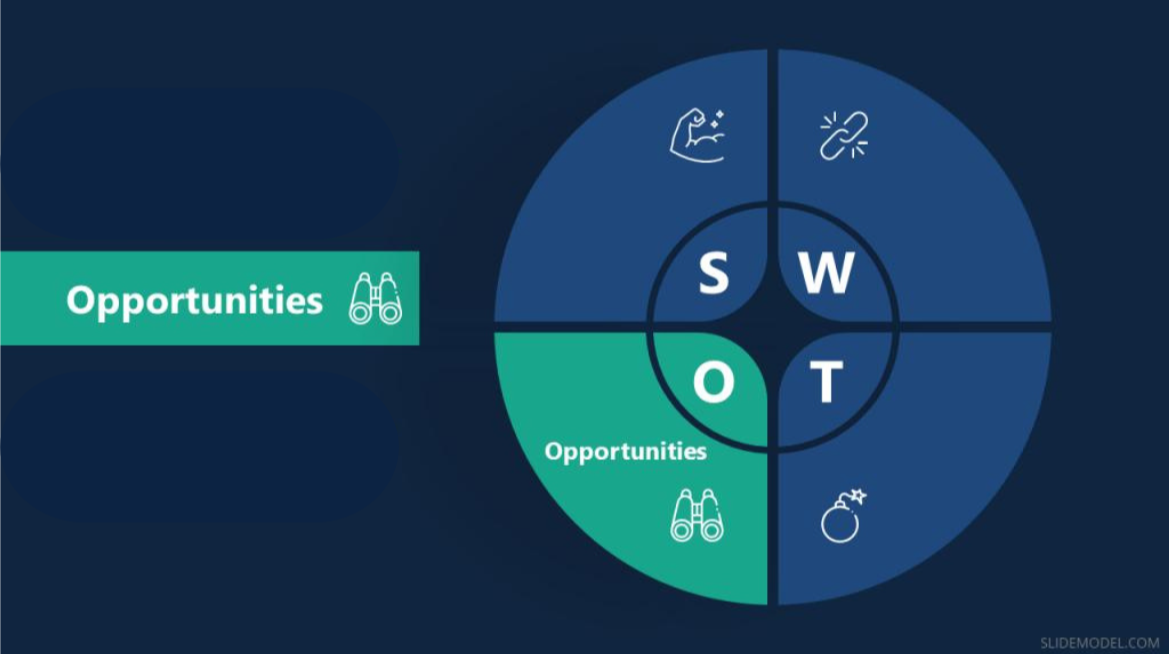 Opportunities

S W
O T

Opportunities

SLIDEMODEL.COM